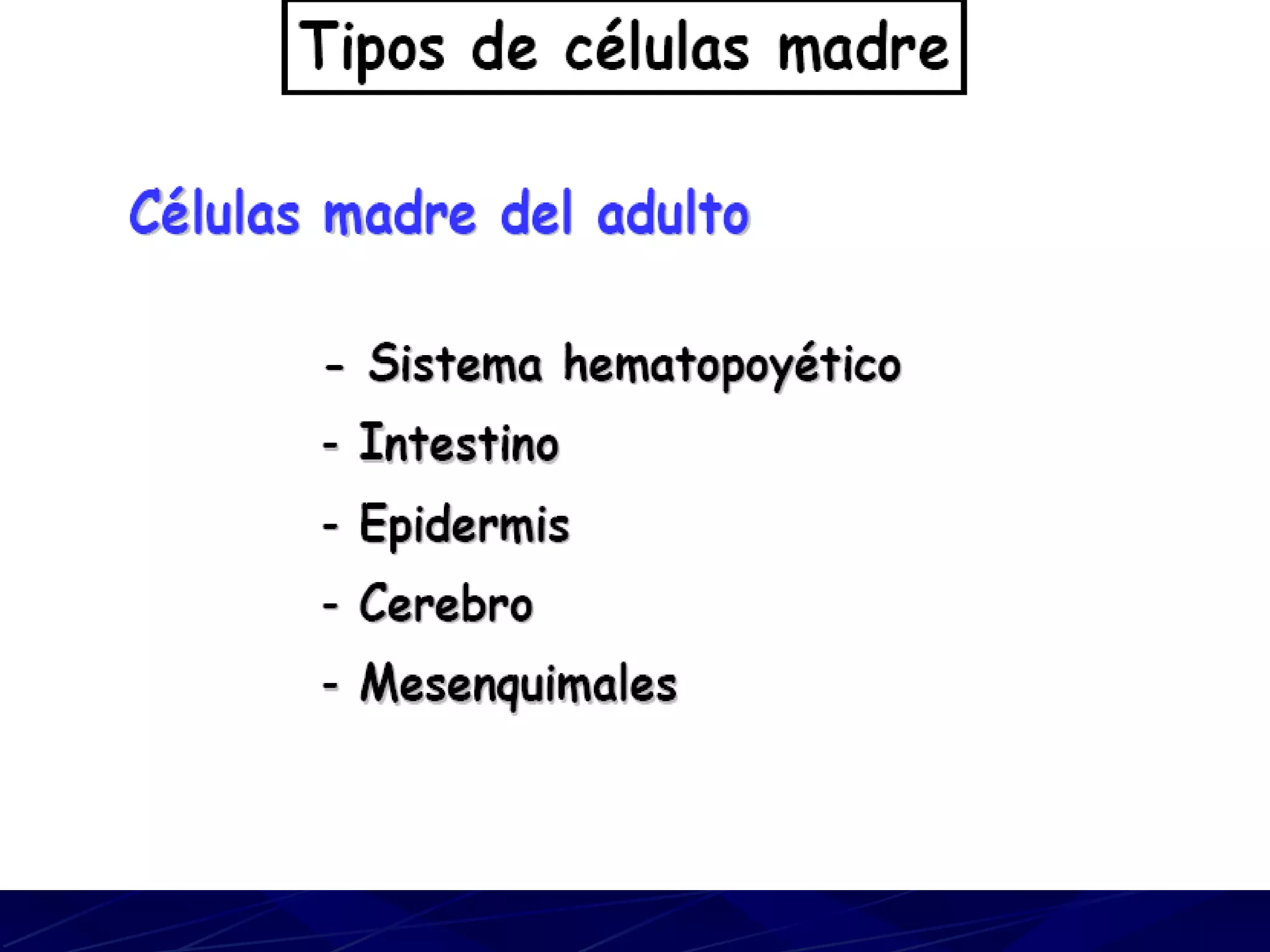 Tipos de células madre

Células madre del adulto

- Sistema hematopoyético
- Intestino
- Epidermis
- Cerebro
- Mesenquimales